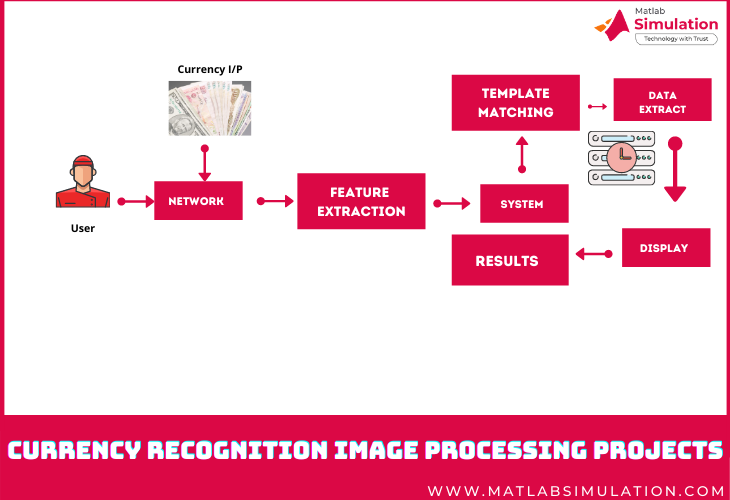 Matlab Simulation
Technology with Trust

Currency I/P

User

NETWORK

FEATURE EXTRACTION

SYSTEM

TEMPLATE MATCHING

DATA EXTRACT

DISPLAY

RESULTS

CURRENCY RECOGNITION IMAGE PROCESSING PROJECTS

WWW.MATLABSIMULATION.COM